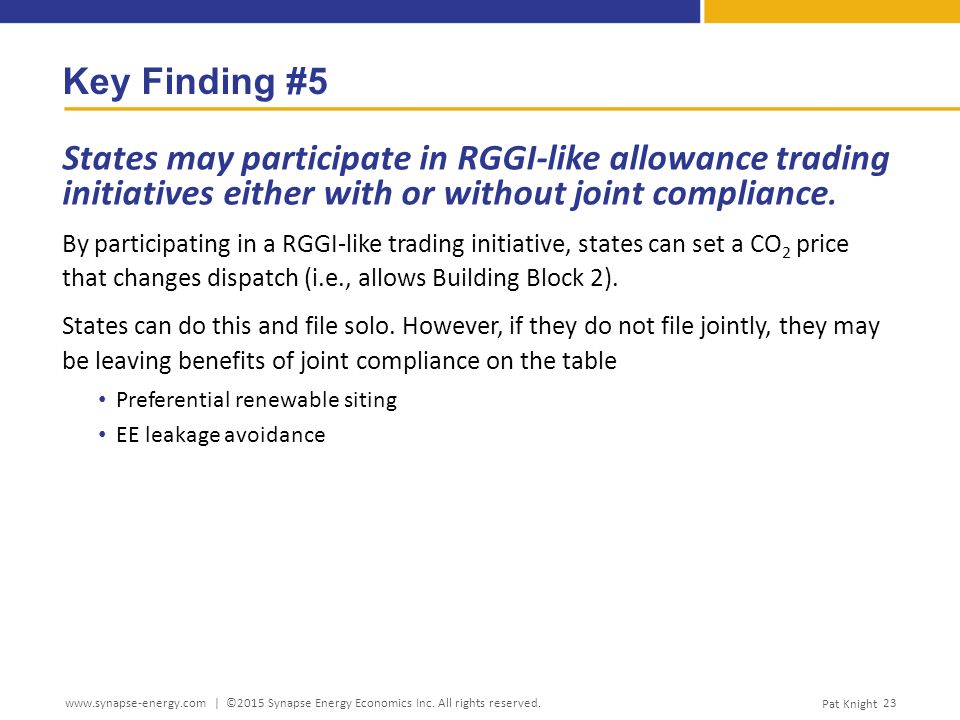 Key Finding #5

States may participate in RGGI-like allowance trading initiatives either with or without joint compliance.

By participating in a RGGI-like trading initiative, states can set a $CO_2$ price that changes dispatch (i.e., allows Building Block 2).

States can do this and file solo. However, if they do not file jointly, they may be leaving benefits of joint compliance on the table

• Preferential renewable siting
• EE leakage avoidance

www.synapse-energy.com | ©2015 Synapse Energy Economics Inc. All rights reserved.

Pat Knight 23